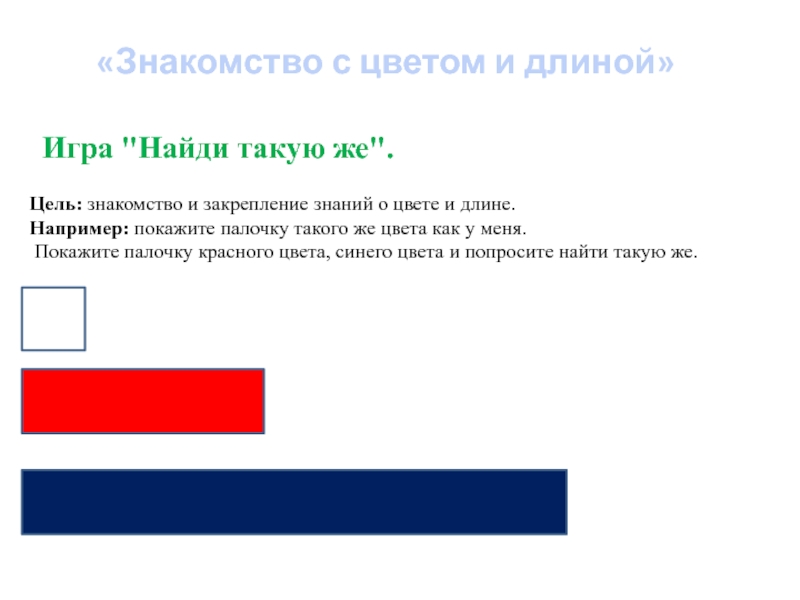 «Знакомство с цветом и длиной»

Игра "Найди такую же".

Цель: знакомство и закрепление знаний о цвете и длине.
Например: покажите палочку такого же цвета как у меня.
Покажите палочку красного цвета, синего цвета и попросите найти такую же.